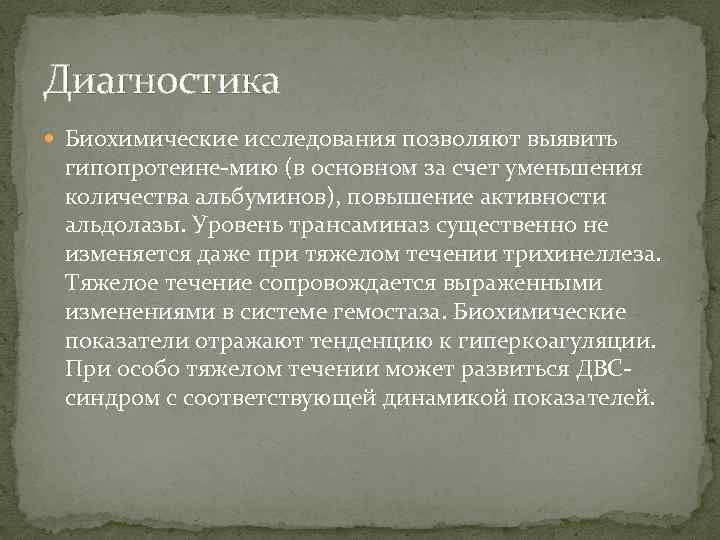 Диагностика

Биохимические исследования позволяют выявить гипопротеине-мию (в основном за счет уменьшения количества альбуминов), повышение активности альдолазы. Уровень трансаминаз существенно не изменяется даже при тяжелом течении трихинеллеза. Тяжелое течение сопровождается выраженными изменениями в системе гемостаза. Биохимические показатели отражают тенденцию к гиперкоагуляции. При особо тяжелом течении может развиться ДВС-синдром с соответствующей динамикой показателей.